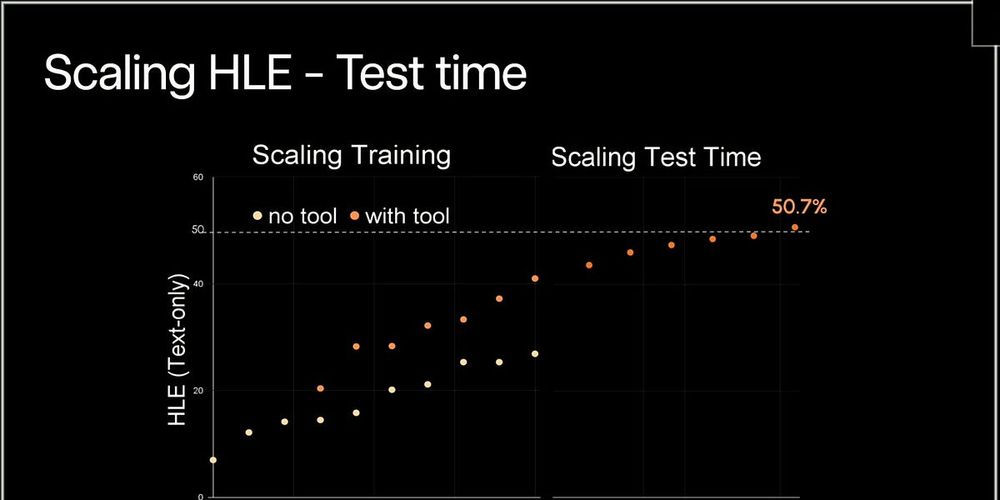 Scaling HLE - Test time

Scaling Training

Scaling Test Time

no tool with tool

50.7%

HLE (Text-only)

60
50
40
20
0